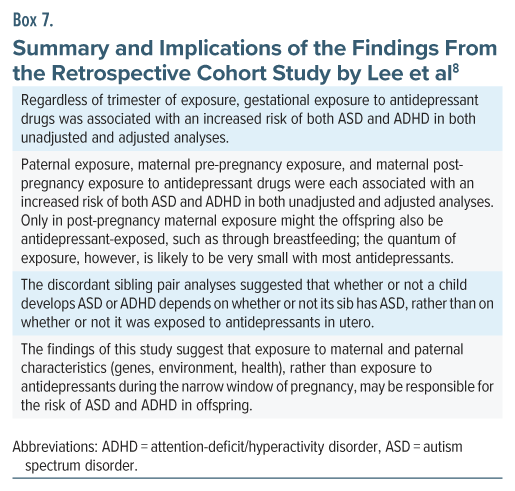 Box 7.

Summary and Implications of the Findings From the Retrospective Cohort Study by Lee et al$^8$

Regardless of trimester of exposure, gestational exposure to antidepressant drugs was associated with an increased risk of both ASD and ADHD in both unadjusted and adjusted analyses.

Paternal exposure, maternal pre-pregnancy exposure, and maternal post-pregnancy exposure to antidepressant drugs were each associated with an increased risk of both ASD and ADHD in both unadjusted and adjusted analyses. Only in post-pregnancy maternal exposure might the offspring also be antidepressant-exposed, such as through breastfeeding; the quantum of exposure, however, is likely to be very small with most antidepressants.

The discordant sibling pair analyses suggested that whether or not a child develops ASD or ADHD depends on whether or not its sib has ASD, rather than on whether or not it was exposed to antidepressants in utero.

The findings of this study suggest that exposure to maternal and paternal characteristics (genes, environment, health), rather than exposure to antidepressants during the narrow window of pregnancy, may be responsible for the risk of ASD and ADHD in offspring.

Abbreviations: ADHD = attention-deficit/hyperactivity disorder, ASD = autism spectrum disorder.